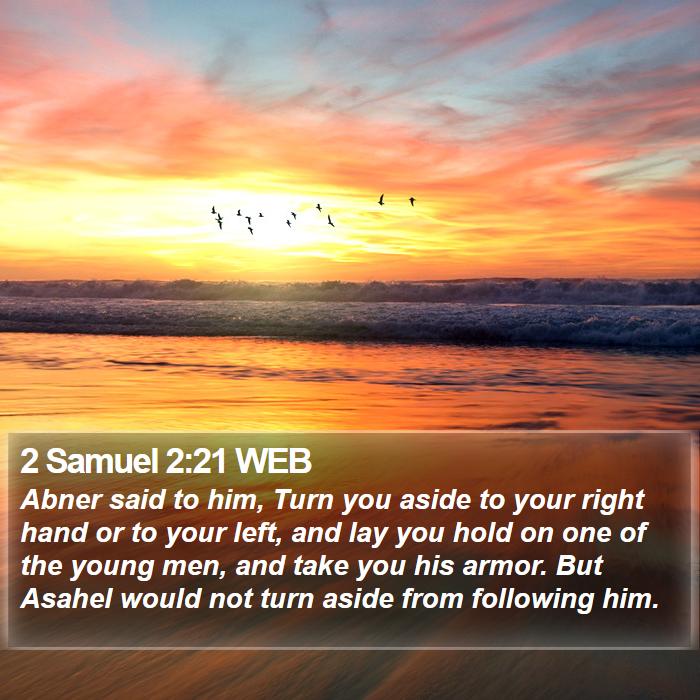 2 Samuel 2:21 WEB

Abner said to him, Turn you aside to your right hand or to your left, and lay you hold on one of the young men, and take you his armor. But Asahel would not turn aside from following him.